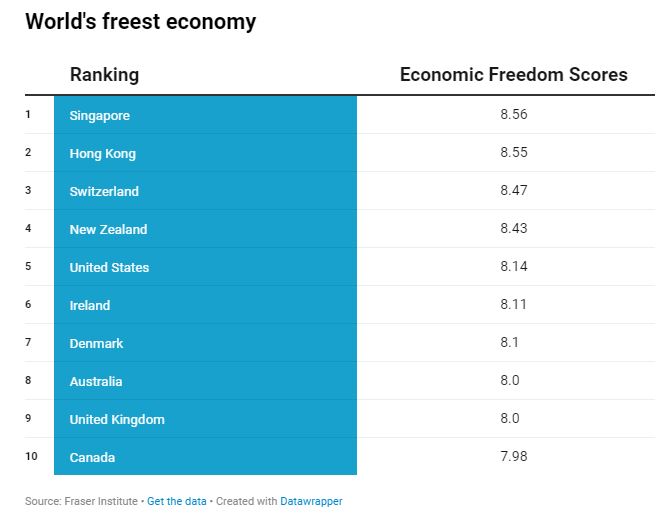 World's freest economy

| | Ranking | Economic Freedom Scores |
|---|---|---|
| 1 | Singapore | 8.56 |
| 2 | Hong Kong | 8.55 |
| 3 | Switzerland | 8.47 |
| 4 | New Zealand | 8.43 |
| 5 | United States | 8.14 |
| 6 | Ireland | 8.11 |
| 7 | Denmark | 8.1 |
| 8 | Australia | 8.0 |
| 9 | United Kingdom | 8.0 |
| 10 | Canada | 7.98 |

Source: Fraser Institute • Get the data • Created with Datawrapper